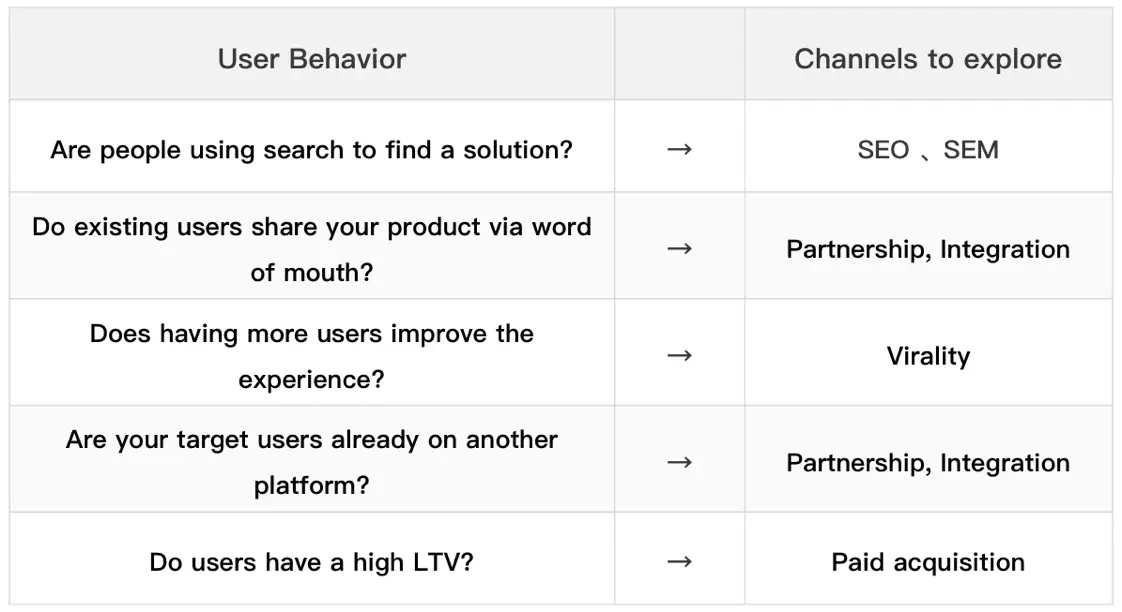 | User Behavior | | Channels to explore |
|---|---|---|
| Are people using search to find a solution? | → | SEO 、SEM |
| Do existing users share your product via word of mouth? | → | Partnership, Integration |
| Does having more users improve the experience? | → | Virality |
| Are your target users already on another platform? | → | Partnership, Integration |
| Do users have a high LTV? | → | Paid acquisition |